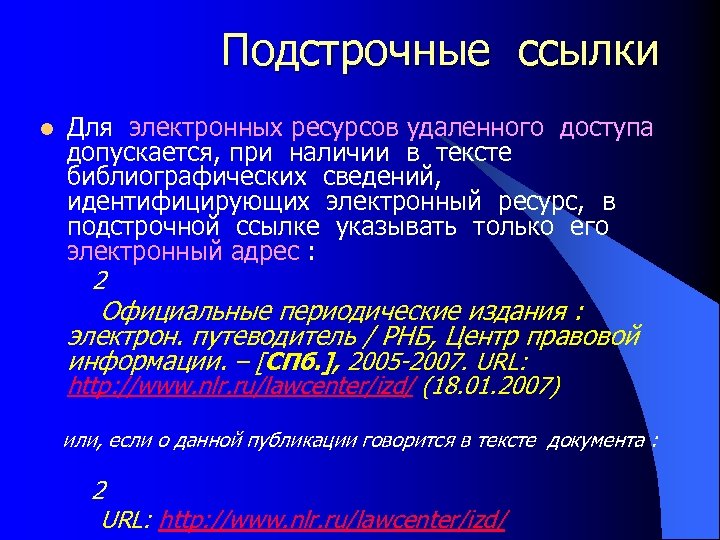 Подстрочные ссылки

Для электронных ресурсов удаленного доступа допускается, при наличии в тексте библиографических сведений, идентифицирующих электронный ресурс, в подстрочной ссылке указывать только его электронный адрес :

2

Официальные периодические издания : электрон. путеводитель / РНБ, Центр правовой информации. – [СПб.], 2005-2007. URL: http://www.nlr.ru/lawcenter/izd/ (18.01.2007)

или, если о данной публикации говорится в тексте документа :

2

URL: http://www.nlr.ru/lawcenter/izd/